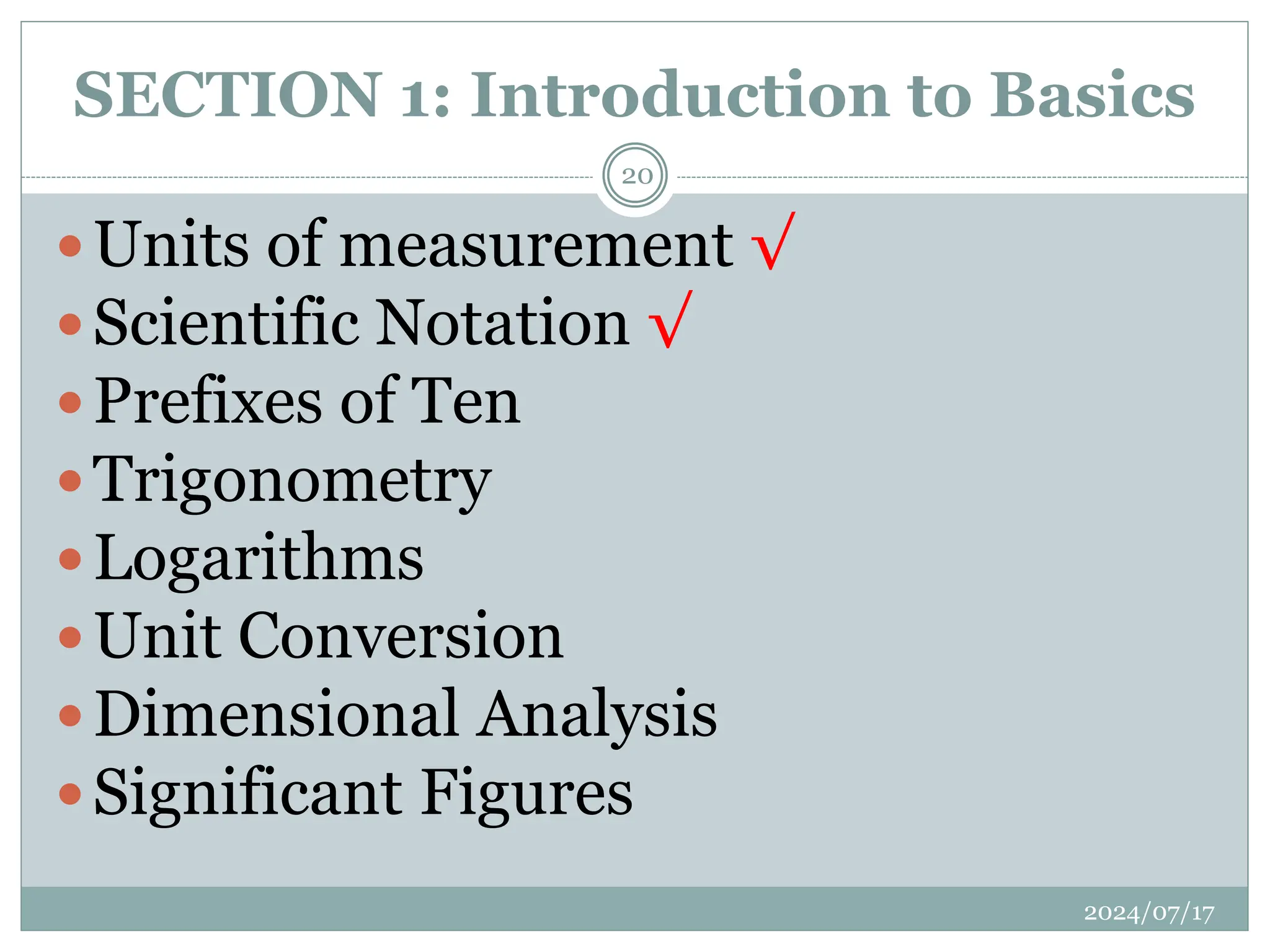 SECTION 1: Introduction to Basics

20

- Units of measurement √
- Scientific Notation √
- Prefixes of Ten
- Trigonometry
- Logarithms
- Unit Conversion
- Dimensional Analysis
- Significant Figures

2024/07/17